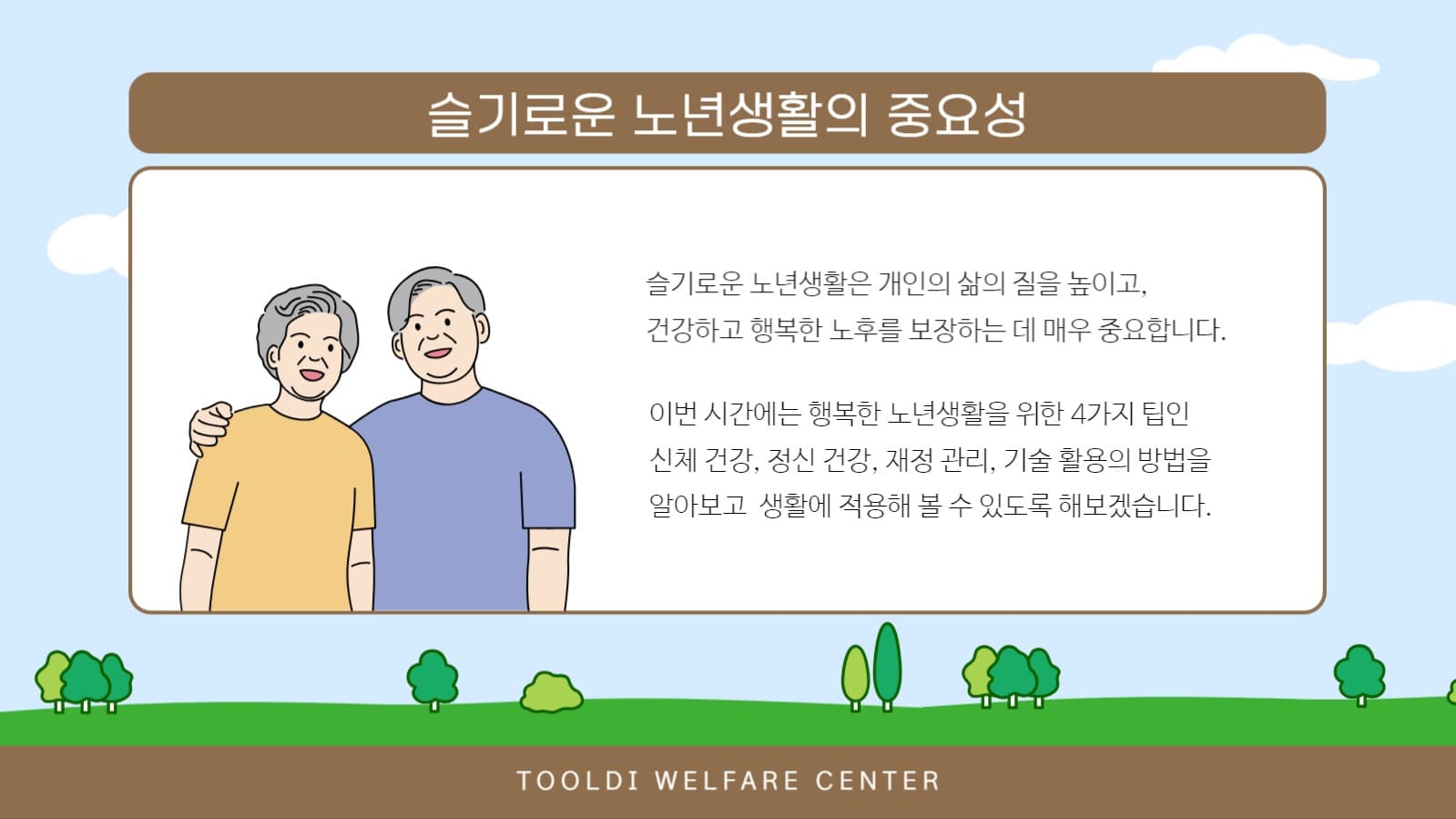 슬기로운 노년생활의 중요성

슬기로운 노년생활은 개인의 삶의 질을 높이고, 건강하고 행복한 노후를 보장하는 데 매우 중요합니다.

이번 시간에는 행복한 노년생활을 위한 4가지 팁인 신체 건강, 정신 건강, 재정 관리, 기술 활용의 방법을 알아보고 생활에 적용해 볼 수 있도록 해보겠습니다.

TOOLDI WELFARE CENTER